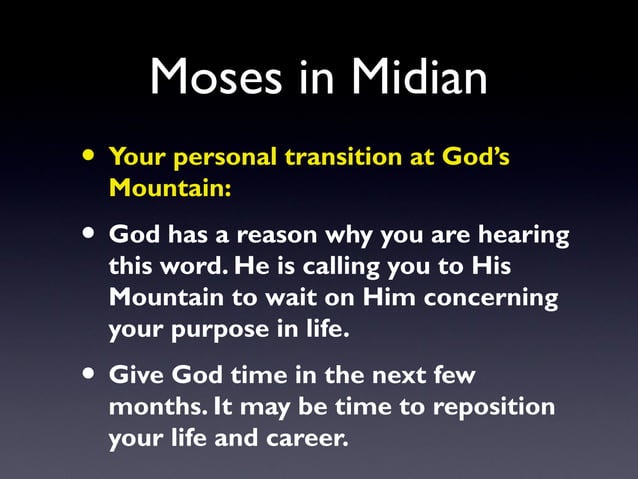 Moses in Midian

• Your personal transition at God's Mountain:

• God has a reason why you are hearing this word. He is calling you to His Mountain to wait on Him concerning your purpose in life.

• Give God time in the next few months. It may be time to reposition your life and career.